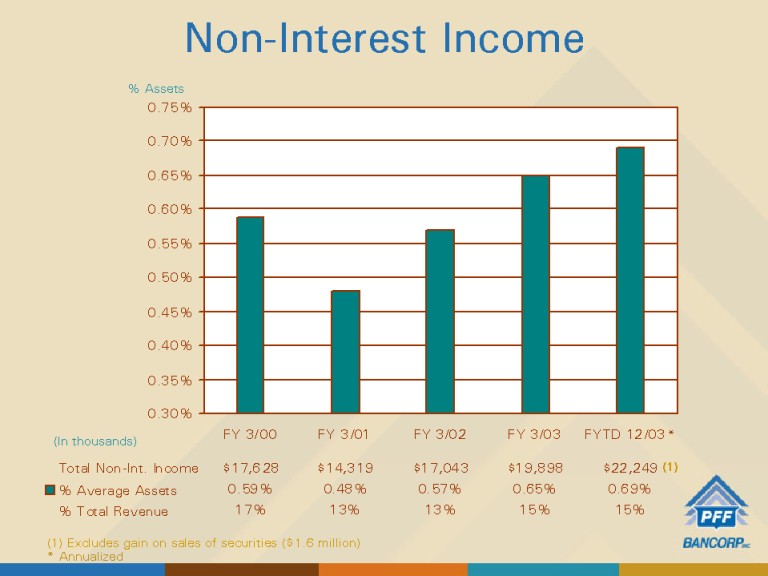 Non-Interest Income

% Assets

0.75%
0.70%
0.65%
0.60%
0.55%
0.50%
0.45%
0.40%
0.35%
0.30%

| (In thousands) | FY 3/00 | FY 3/01 | FY 3/02 | FY 3/03 | FYTD 12/03 * |
|---|---|---|---|---|---|
| Total Non-Int. Income | $17,628 | $14,319 | $17,043 | $19,898 | $22,249 (1) |
| % Average Assets | 0.59% | 0.48% | 0.57% | 0.65% | 0.69% |
| % Total Revenue | 17% | 13% | 13% | 15% | 15% |

(1) Excludes gain on sales of securities ($1.6 million)
* Annualized

PFF
BANCORP INC